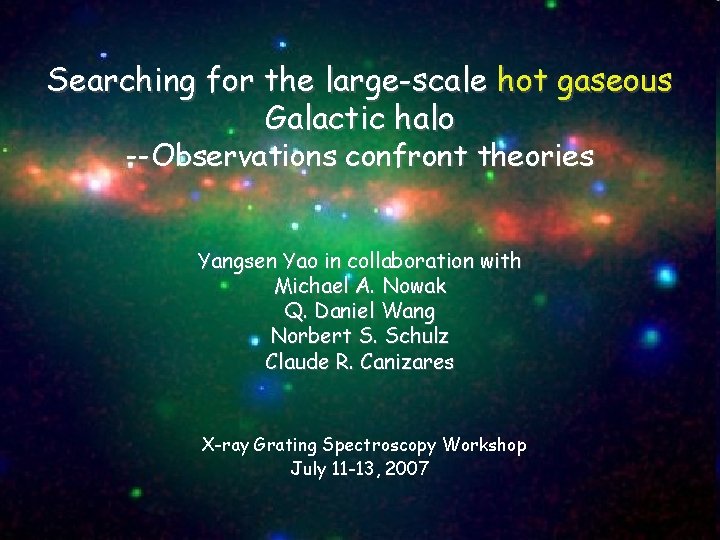 Searching for the large-scale hot gaseous Galactic halo
--Observations confront theories

Yangsen Yao in collaboration with
Michael A. Nowak
Q. Daniel Wang
Norbert S. Schulz
Claude R. Canizares

X-ray Grating Spectroscopy Workshop
July 11-13, 2007